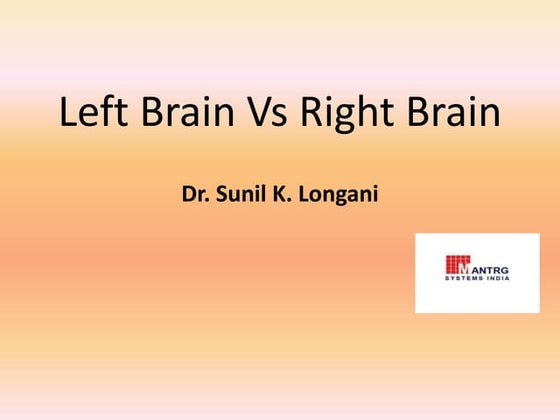 Left Brain Vs Right Brain

Dr. Sunil K. Longani

MANTRG
SYSTEMS INDIA